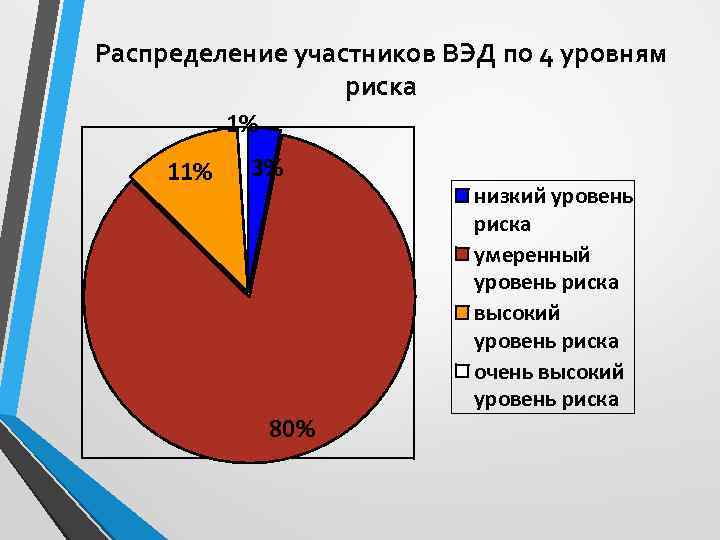 Распределение участников ВЭД по 4 уровням риска

1%

3%

11%

80%

низкий уровень риска

умеренный уровень риска

высокий уровень риска

очень высокий уровень риска